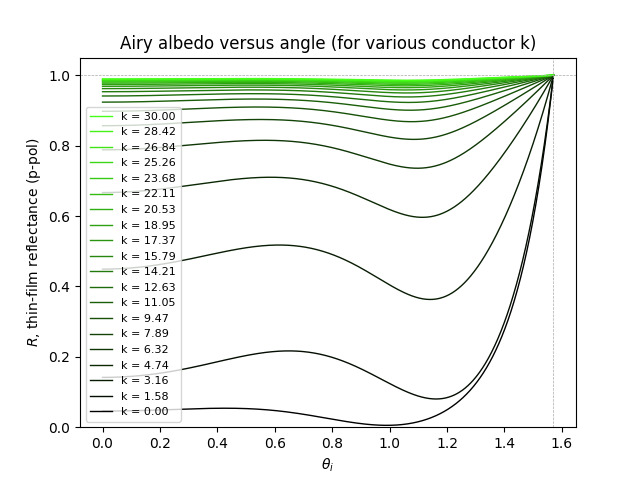 Airy albedo versus angle (for various conductor k)

$R$, thin-film reflectance (p-pol)

1.0
0.8
0.6
0.4
0.2
0.0

k = 30.00
k = 28.42
k = 26.84
k = 25.26
k = 23.68
k = 22.11
k = 20.53
k = 18.95
k = 17.37
k = 15.79
k = 14.21
k = 12.63
k = 11.05
k = 9.47
k = 7.89
k = 6.32
k = 4.74
k = 3.16
k = 1.58
k = 0.00

0.0 0.2 0.4 0.6 0.8 1.0 1.2 1.4 1.6

$\theta_i$